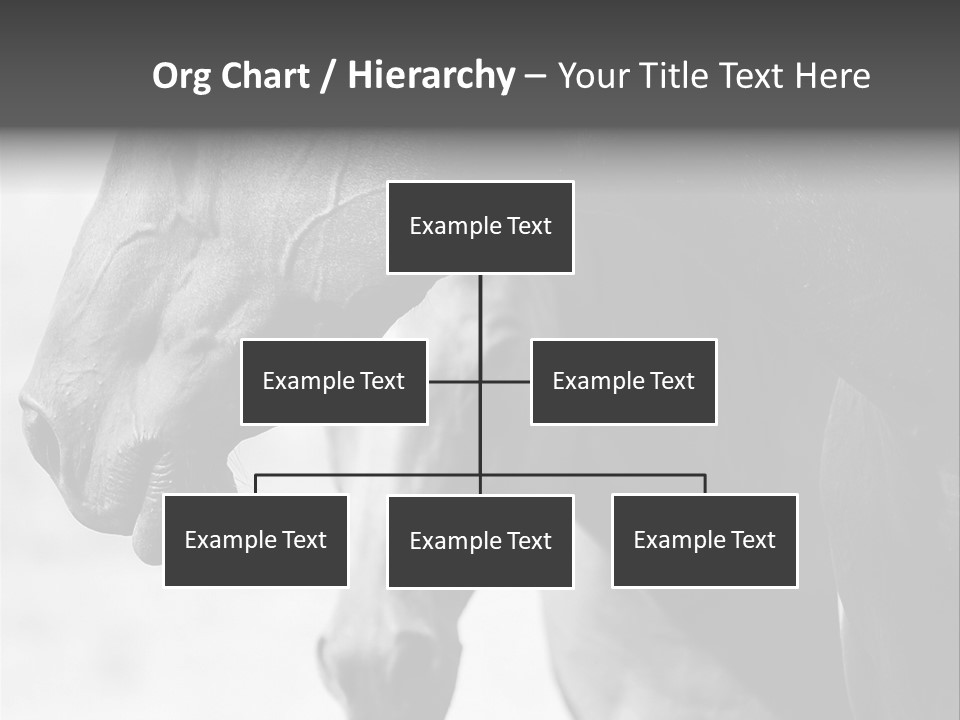 Org Chart / Hierarchy – Your Title Text Here

Example Text

Example Text

Example Text

Example Text

Example Text

Example Text